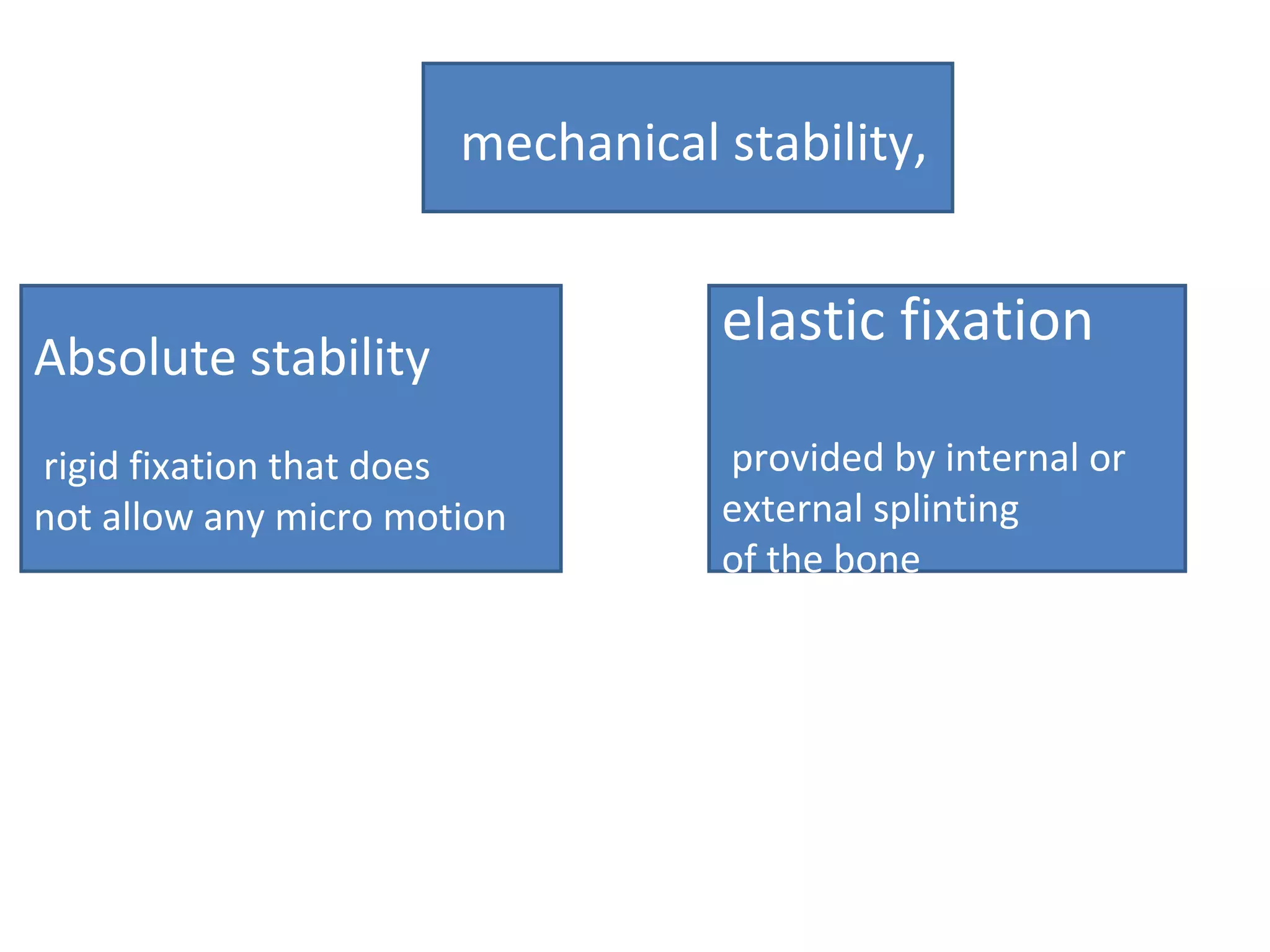 mechanical stability,

Absolute stability

rigid fixation that does not allow any micro motion

elastic fixation

provided by internal or external splinting of the bone